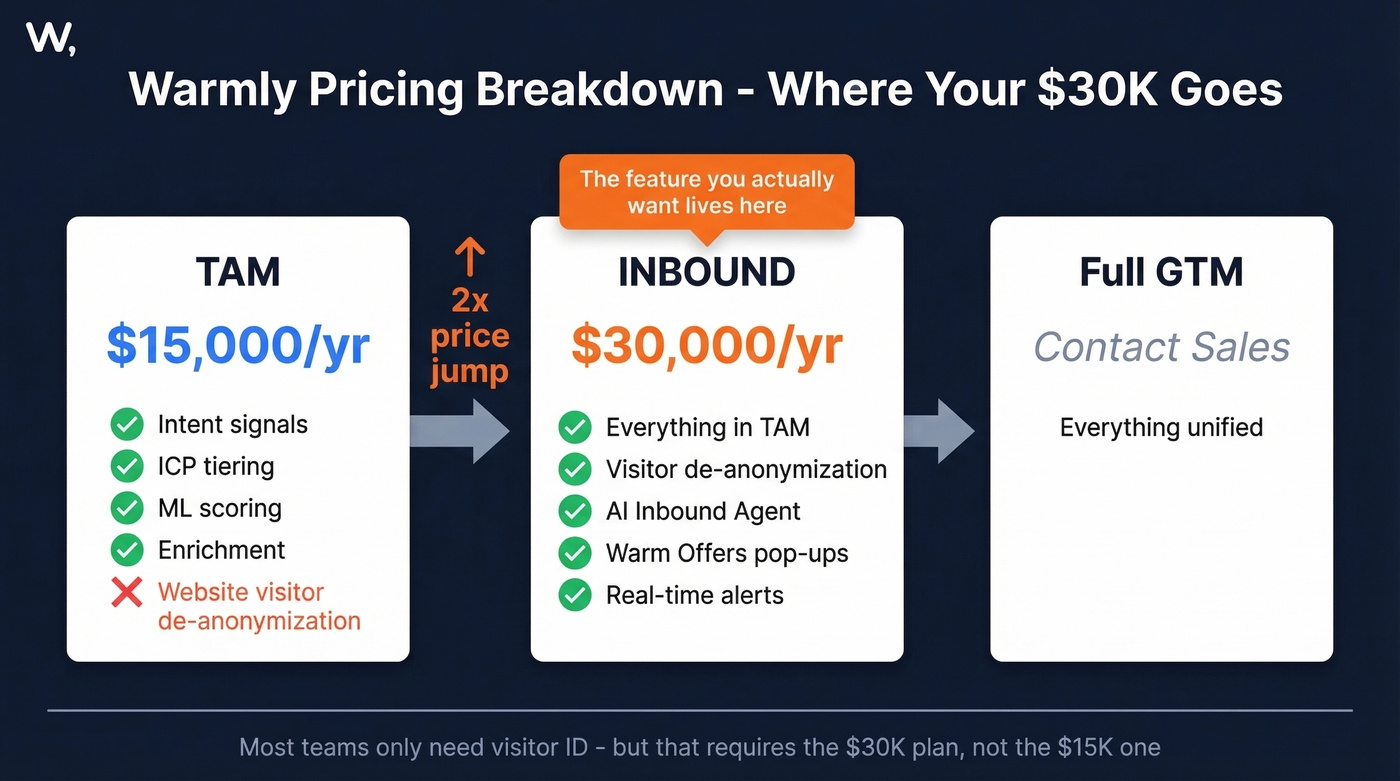 W,

Warmly Pricing Breakdown - Where Your \$30K Goes

TAM

\$15,000/yr

Intent signals
ICP tiering
ML scoring
Enrichment
Website visitor de-anonymization

↑
2x
price
jump

The feature you actually want lives here

INBOUND

\$30,000/yr

Everything in TAM
Visitor de-anonymization
AI Inbound Agent
Warm Offers pop-ups
Real-time alerts

Full GTM

Contact Sales

Everything unified

Most teams only need visitor ID - but that requires the \$30K plan, not the \$15K one